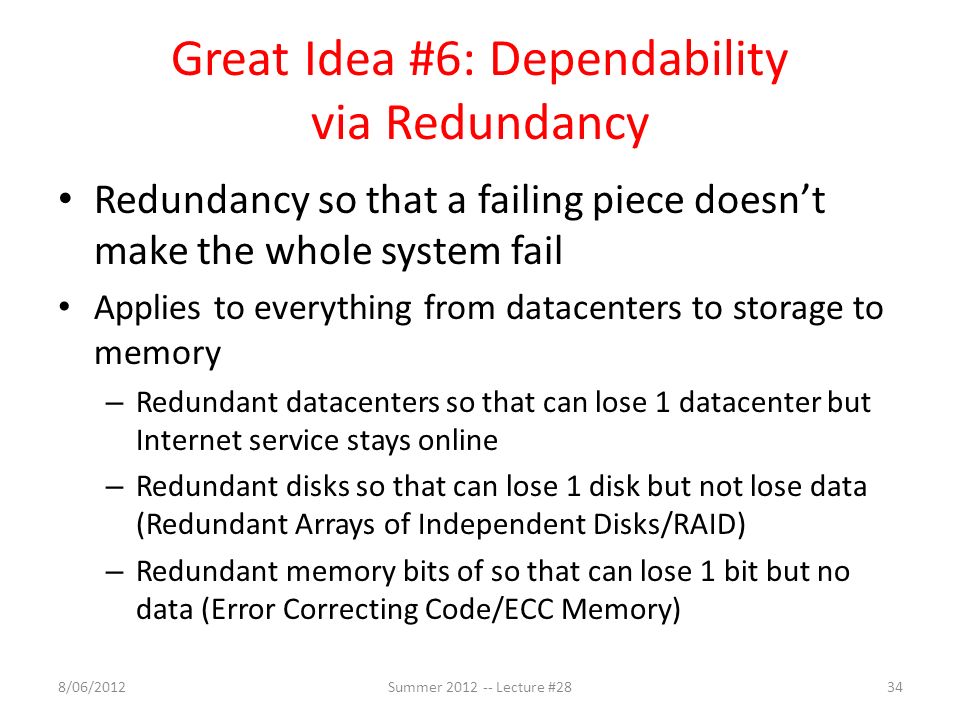 Great Idea #6: Dependability via Redundancy

• Redundancy so that a failing piece doesn't make the whole system fail

• Applies to everything from datacenters to storage to memory

– Redundant datacenters so that can lose 1 datacenter but Internet service stays online

– Redundant disks so that can lose 1 disk but not lose data (Redundant Arrays of Independent Disks/RAID)

– Redundant memory bits of so that can lose 1 bit but no data (Error Correcting Code/ECC Memory)

8/06/2012

Summer 2012 -- Lecture #28

34